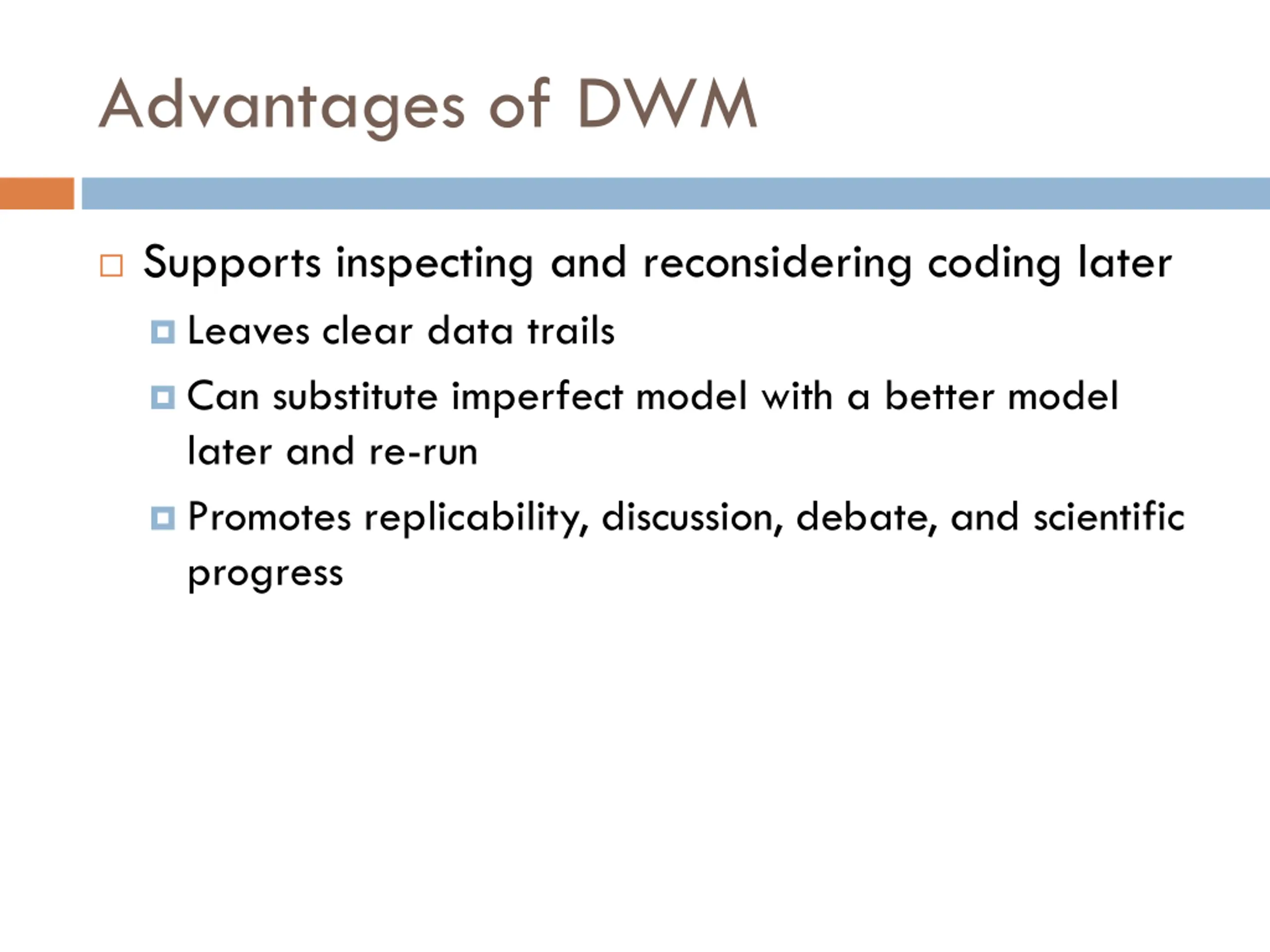 Advantages of DWM

Supports inspecting and reconsidering coding later

Leaves clear data trails

Can substitute imperfect model with a better model later and re-run

Promotes replicability, discussion, debate, and scientific progress